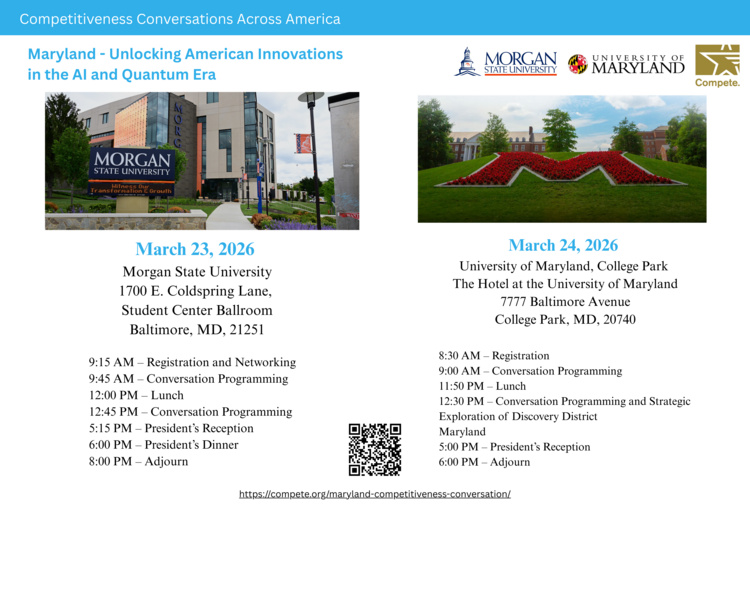 Competitiveness Conversations Across America

Maryland - Unlocking American Innovations in the AI and Quantum Era

MORGAN STATE UNIVERSITY

UNIVERSITY OF MARYLAND

Compete.

MORG

MORGAN STATE UNIVERSITY

Witness Our Transformation & Growth

March 23, 2026
Morgan State University
1700 E. Coldspring Lane,
Student Center Ballroom
Baltimore, MD, 21251

9:15 AM – Registration and Networking
9:45 AM – Conversation Programming
12:00 PM – Lunch
12:45 PM – Conversation Programming
5:15 PM – President's Reception
6:00 PM – President's Dinner
8:00 PM – Adjourn

March 24, 2026
University of Maryland, College Park
The Hotel at the University of Maryland
7777 Baltimore Avenue
College Park, MD, 20740

8:30 AM – Registration
9:00 AM – Conversation Programming
11:50 PM – Lunch
12:30 PM – Conversation Programming and Strategic Exploration of Discovery District
Maryland
5:00 PM – President's Reception
6:00 PM – Adjourn

https://compete.org/maryland-competitiveness-conversation/